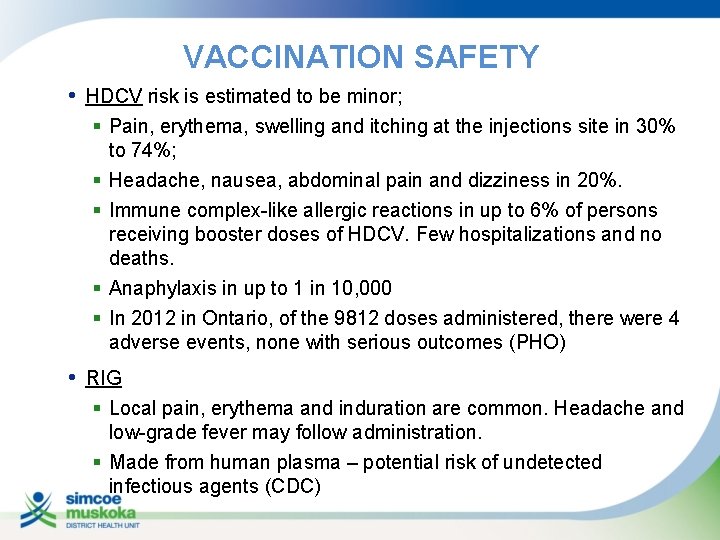 VACCINATION SAFETY

• HDCV risk is estimated to be minor;
▪ Pain, erythema, swelling and itching at the injections site in 30% to 74%;
▪ Headache, nausea, abdominal pain and dizziness in 20%.
▪ Immune complex-like allergic reactions in up to 6% of persons receiving booster doses of HDCV. Few hospitalizations and no deaths.
▪ Anaphylaxis in up to 1 in 10,000
▪ In 2012 in Ontario, of the 9812 doses administered, there were 4 adverse events, none with serious outcomes (PHO)

• RIG
▪ Local pain, erythema and induration are common. Headache and low-grade fever may follow administration.
▪ Made from human plasma – potential risk of undetected infectious agents (CDC)

simcoe muskoka DISTRICT HEALTH UNIT